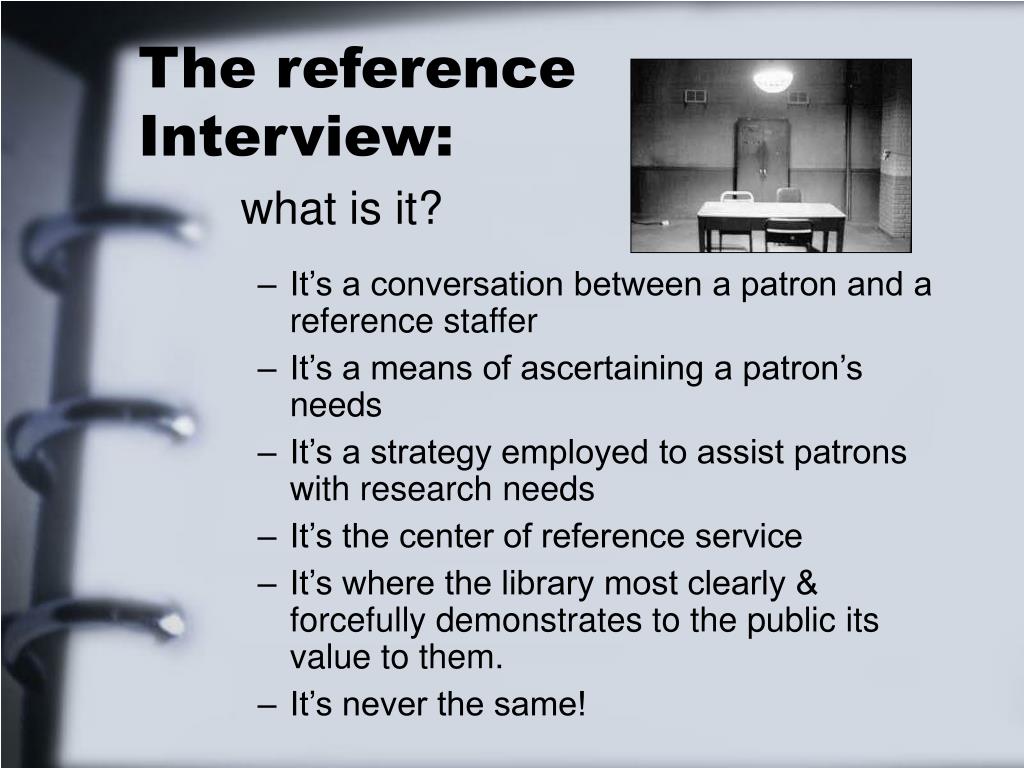 The reference Interview:

what is it?

– It’s a conversation between a patron and a reference staffer
– It’s a means of ascertaining a patron’s needs
– It’s a strategy employed to assist patrons with research needs
– It’s the center of reference service
– It’s where the library most clearly & forcefully demonstrates to the public its value to them.
– It’s never the same!